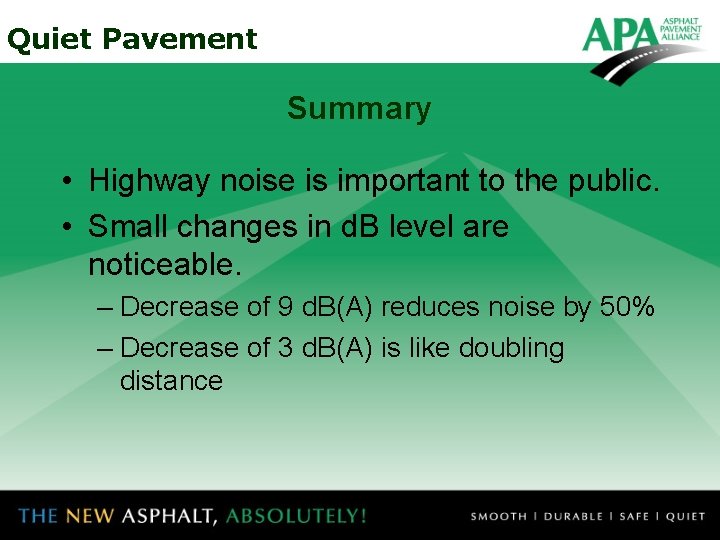 Quiet Pavement

APA ASPHALT PAVEMENT ALLIANCE

Summary

• Highway noise is important to the public.
• Small changes in dB level are noticeable.
– Decrease of 9 dB(A) reduces noise by 50%
– Decrease of 3 dB(A) is like doubling distance

THE NEW ASPHALT, ABSOLUTELY!

SMOOTH | DURABLE | SAFE | QUIET